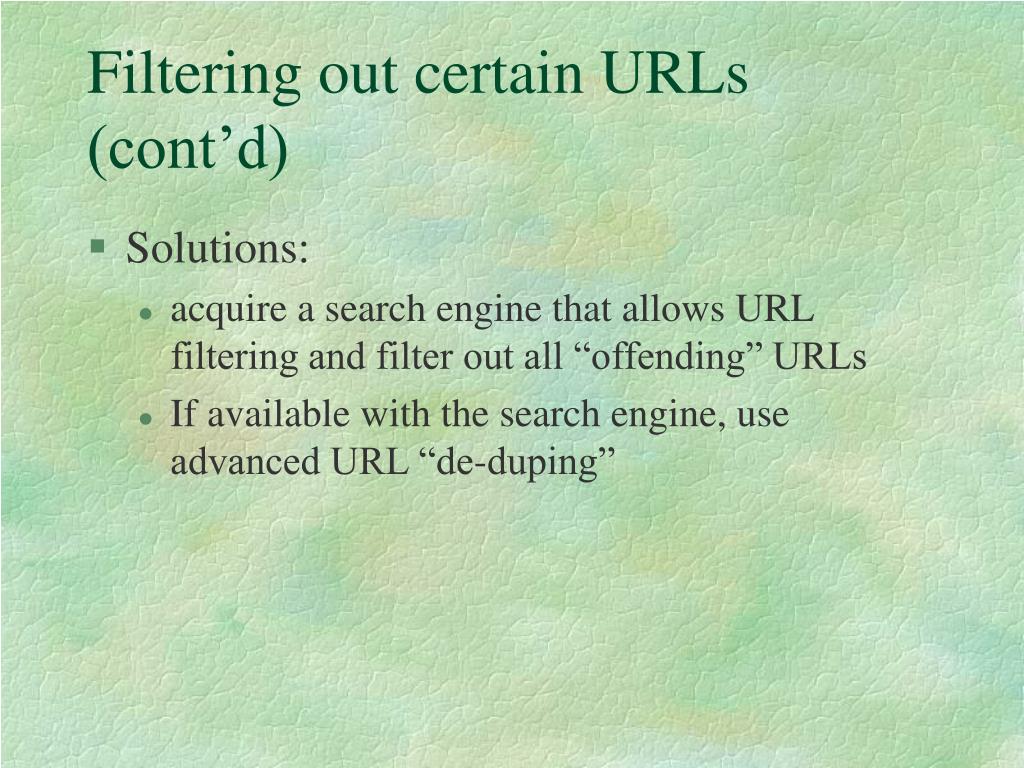 Filtering out certain URLs (cont’d)

Solutions:

acquire a search engine that allows URL filtering and filter out all “offending” URLs

If available with the search engine, use advanced URL “de-duping”